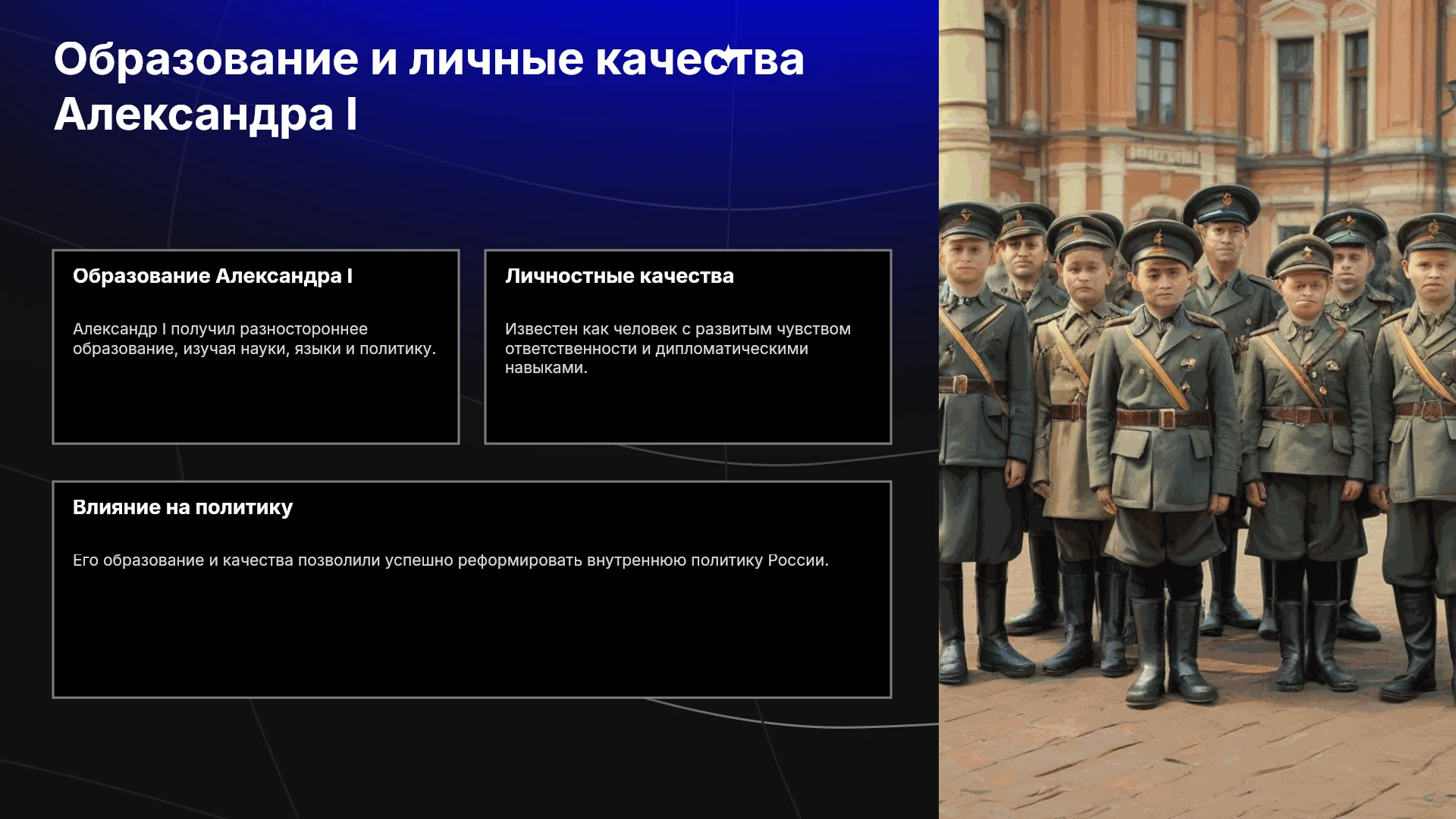 Образование и личные качества Александра I

Образование Александра I

Александр I получил разностороннее образование, изучая науки, языки и политику.

Личностные качества

Известен как человек с развитым чувством ответственности и дипломатическими навыками.

Влияние на политику

Его образование и качества позволили успешно реформировать внутреннюю политику России.